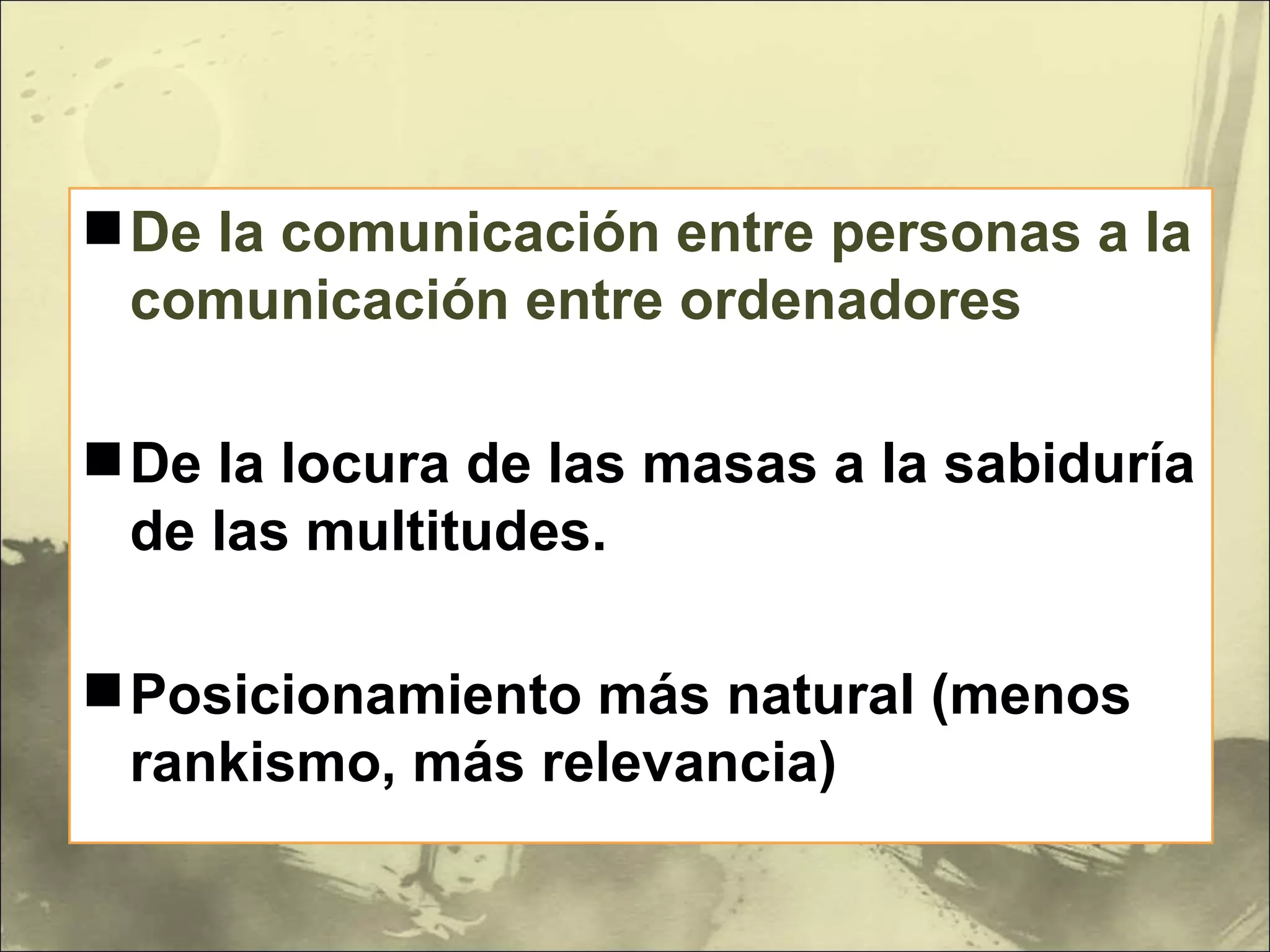 ■ De la comunicación entre personas a la comunicación entre ordenadores

■ De la locura de las masas a la sabiduría de las multitudes.

■ Posicionamiento más natural (menos rankismo, más relevancia)